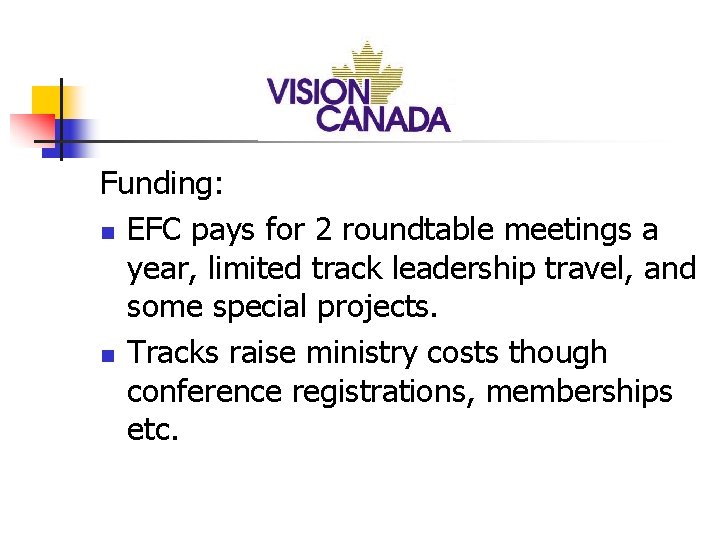 VISION CANADA

Funding:

- EFC pays for 2 roundtable meetings a year, limited track leadership travel, and some special projects.
- Tracks raise ministry costs though conference registrations, memberships etc.